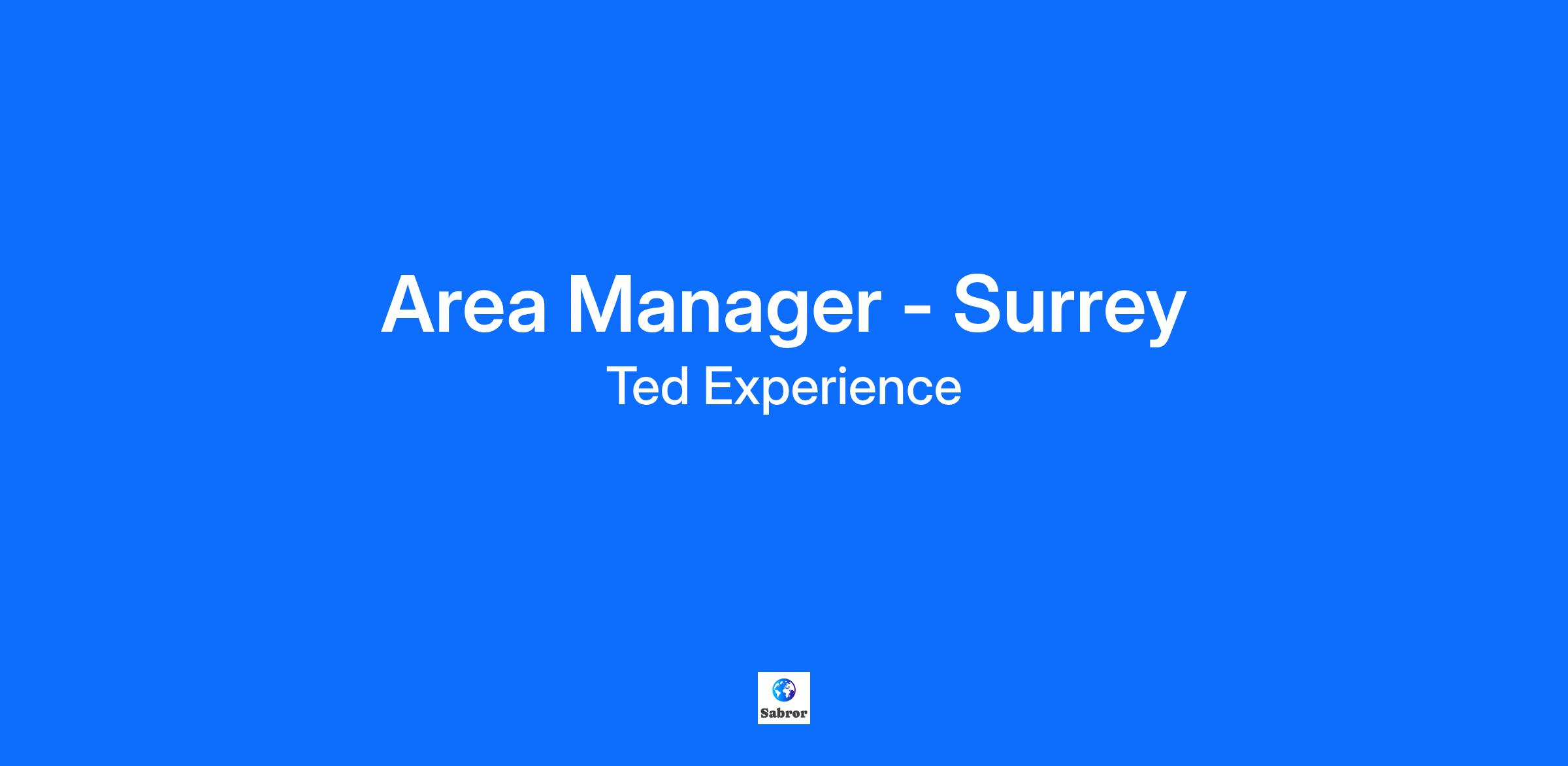 Area Manager - Surrey
Ted Experience

Sabror